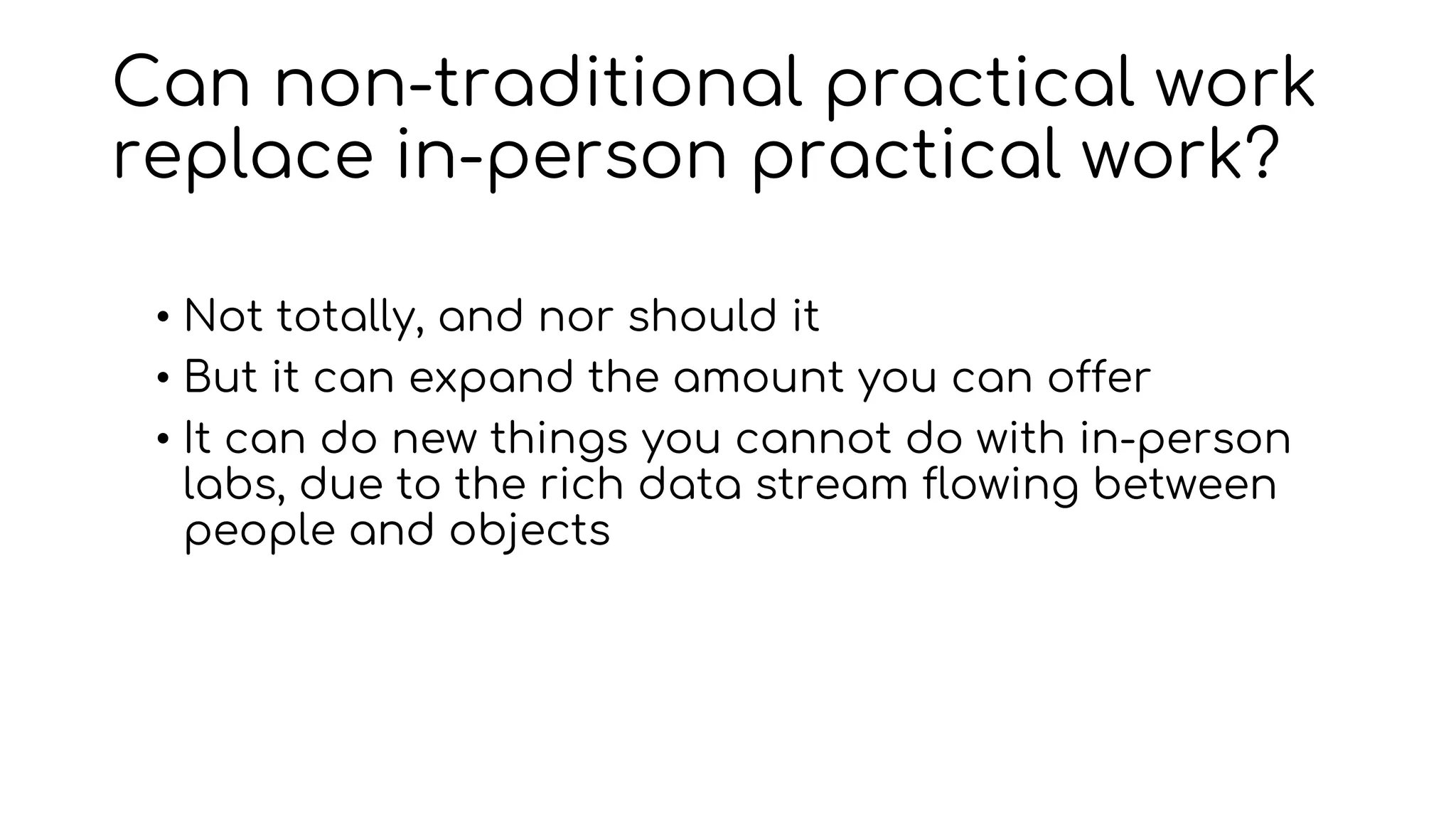 Can non-traditional practical work replace in-person practical work?

• Not totally, and nor should it
• But it can expand the amount you can offer
• It can do new things you cannot do with in-person labs, due to the rich data stream flowing between people and objects